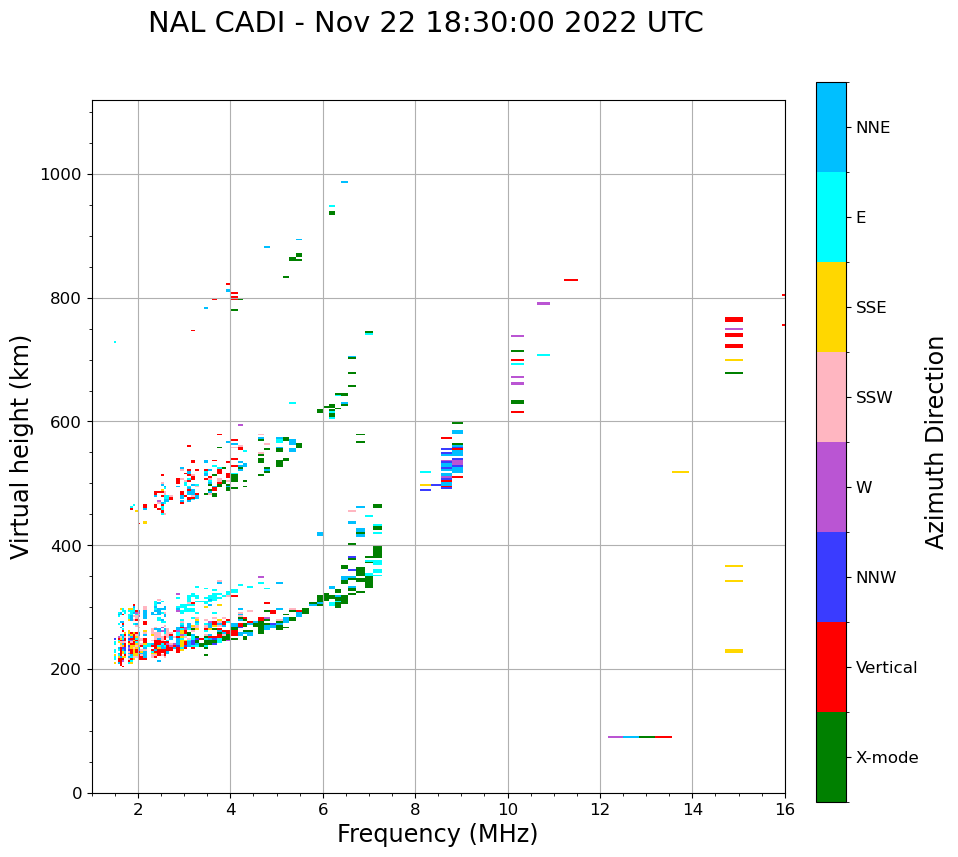 NAL CADI - Nov 22 18:30:00 2022 UTC

Virtual height (km)

1000
800
600
400
200
0

2
4
6
8
10
12
14
16

Frequency (MHz)

NNE
E
SSE
SSW
W
NNW
Vertical
X-mode

Azimuth Direction